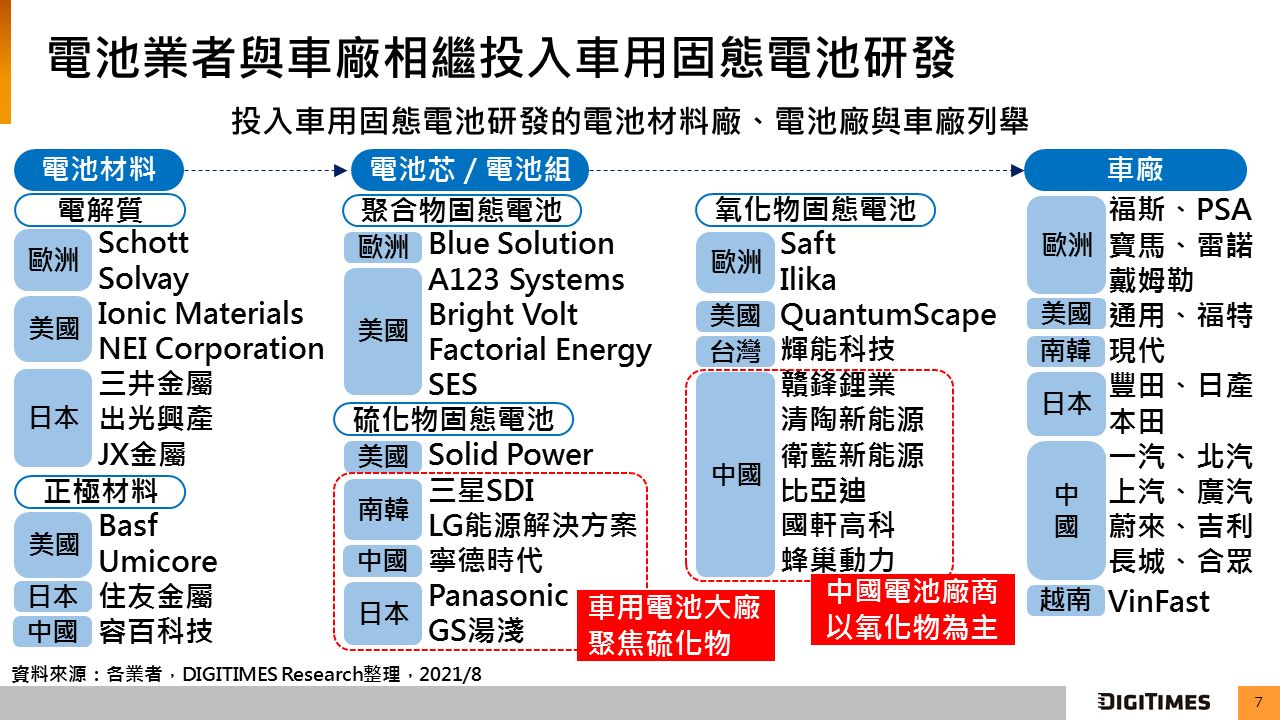 電池業者與車廠相繼投入車用固態電池研發

投入車用固態電池研發的電池材料廠、電池廠與車廠列舉

電池材料

電解質

歐洲 Schott
Solvay

美國 Ionic Materials
NEI Corporation

日本 三井金屬
出光興產
JX金屬

正極材料

美國 Basf
Umicore

日本 住友金屬

中國 容百科技

電池芯 / 電池組

聚合物固態電池

歐洲 Blue Solution

美國 A123 Systems
Bright Volt
Factorial Energy
SES

硫化物固態電池

美國 Solid Power

南韓 三星SDI
LG能源解決方案

中國 寧德時代

日本 Panasonic
GS湯淺

車用電池大廠聚焦硫化物

氧化物固態電池

歐洲 Saft
Ilika

美國 QuantumScape

台灣 輝能科技

中國 贛鋒鋰業
清陶新能源
衛藍新能源
比亞迪
國軒高科
蜂巢動力

中國電池廠商以氧化物為主

車廠

歐洲 福斯、PSA
寶馬、雷諾
戴姆勒

美國 通用、福特

南韓 現代

日本 豐田、日產
本田

中國 一汽、北汽
上汽、廣汽
蔚來、吉利
長城、合眾

越南 VinFast

資料來源：各業者，DIGITIMES Research整理，2021/8

DIGITIMES

7